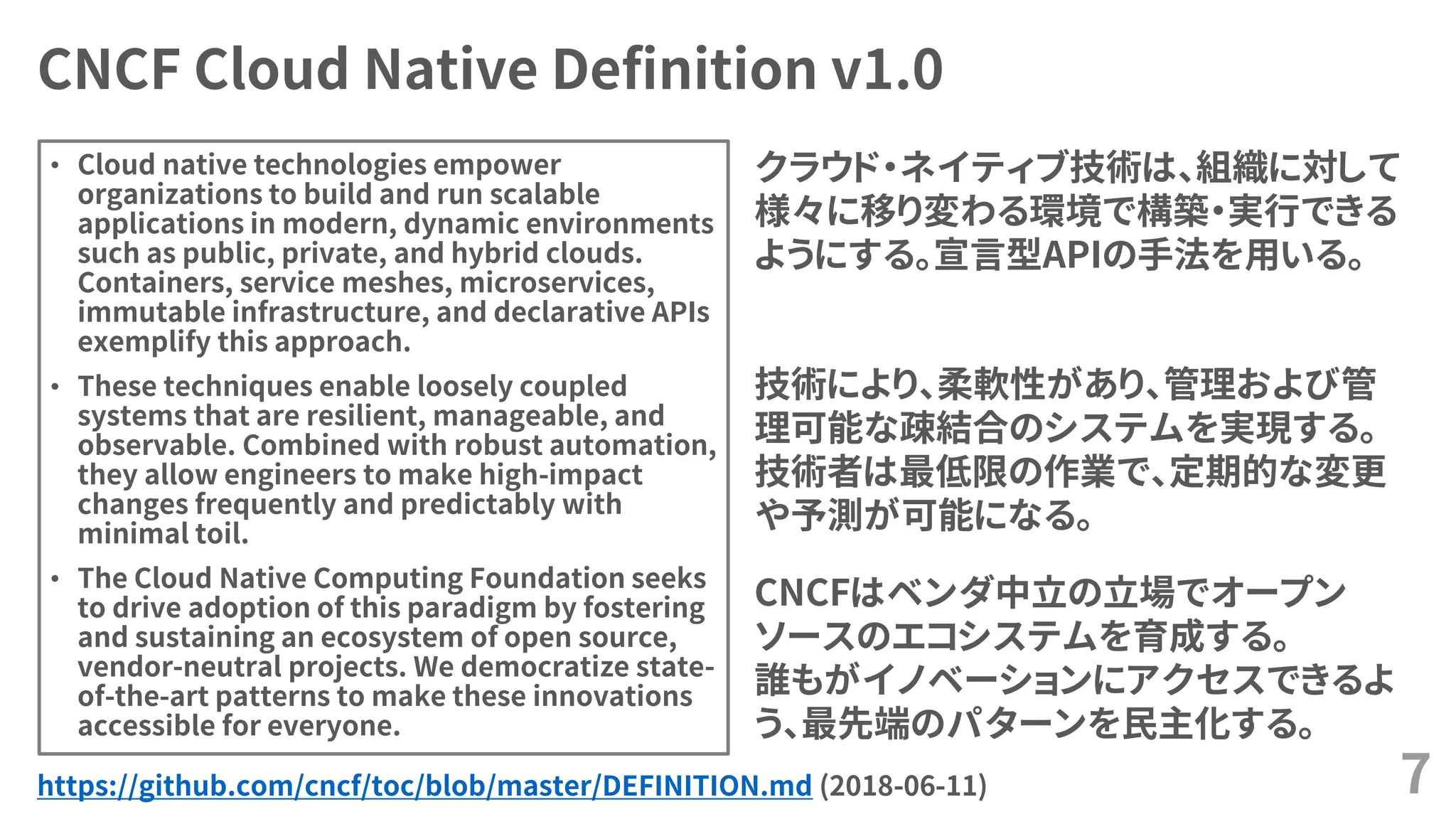 CNCF Cloud Native Definition v1.0

• Cloud native technologies empower organizations to build and run scalable applications in modern, dynamic environments such as public, private, and hybrid clouds. Containers, service meshes, microservices, immutable infrastructure, and declarative APIs exemplify this approach.

• These techniques enable loosely coupled systems that are resilient, manageable, and observable. Combined with robust automation, they allow engineers to make high-impact changes frequently and predictably with minimal toil.

• The Cloud Native Computing Foundation seeks to drive adoption of this paradigm by fostering and sustaining an ecosystem of open source, vendor-neutral projects. We democratize state-of-the-art patterns to make these innovations accessible for everyone.

クラウド・ネイティブ技術は、組織に対して様々に移り変わる環境で構築・実行できるようにする。宣言型APIの手法を用いる。

技術により、柔軟性があり、管理および管理可能な疎結合のシステムを実現する。技術者は最低限の作業で、定期的な変更や予測が可能になる。

CNCFはベンダ中立の立場でオープンソースのエコシステムを育成する。誰もがイノベーションにアクセスできるよう、最先端のパターンを民主化する。

https://github.com/cncf/toc/blob/master/DEFINITION.md (2018-06-11)

7